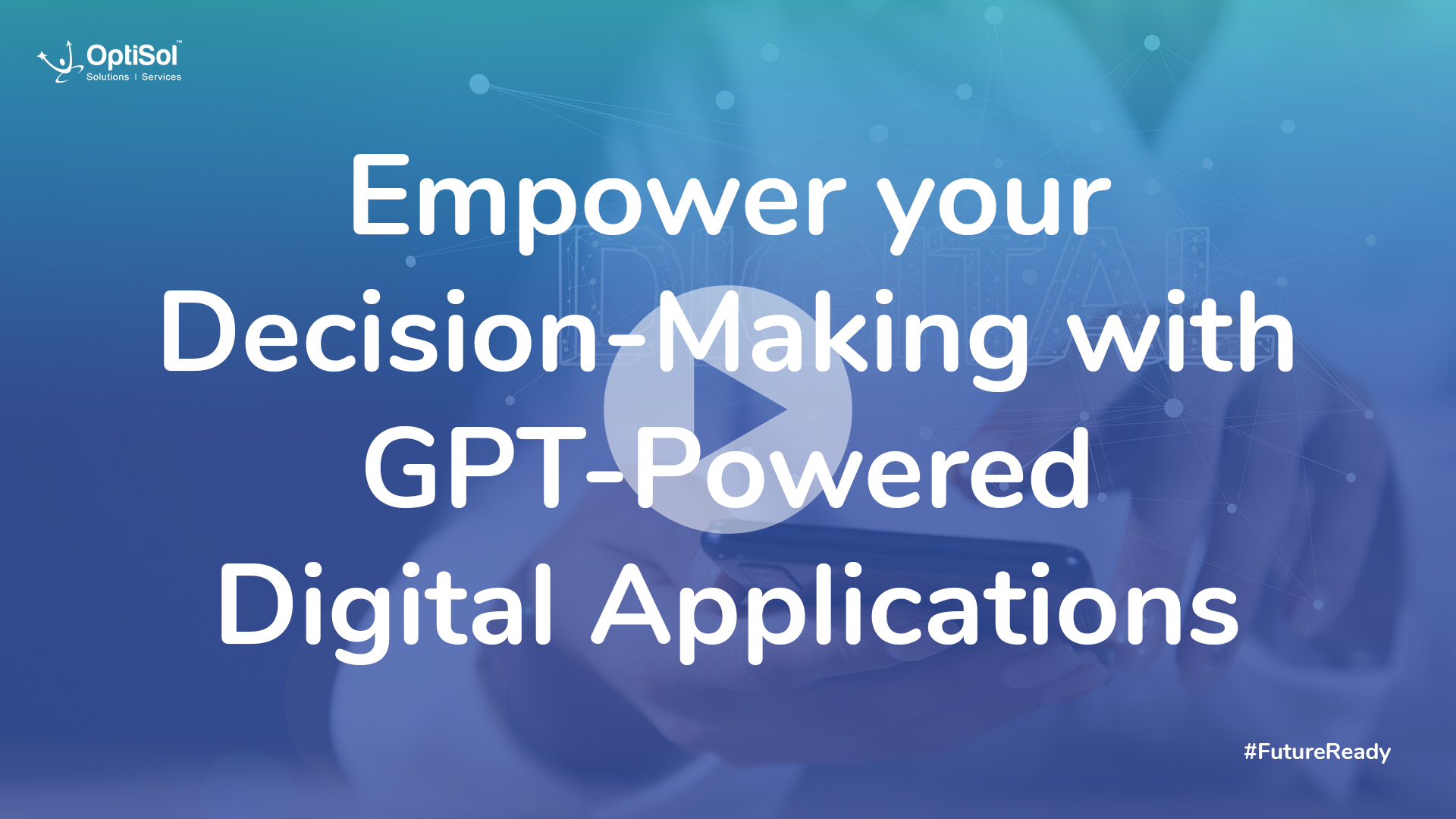 OptiSol™
Solutions | Services

Empower your Decision-Making with GPT-Powered Digital Applications

#FutureReady